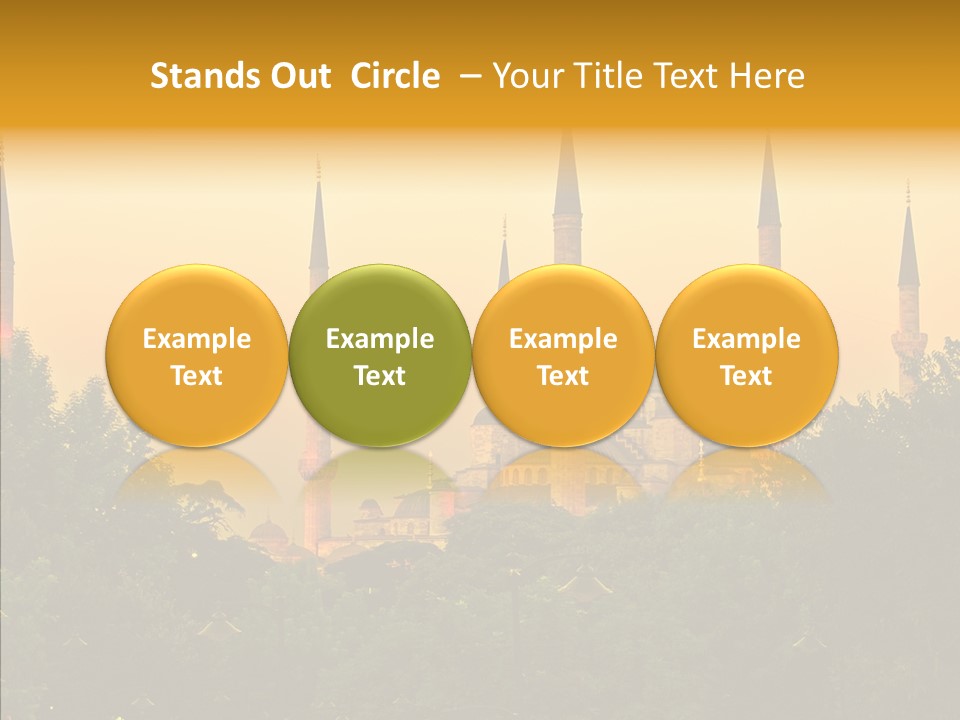 Stands Out Circle – Your Title Text Here

Example Text

Example Text

Example Text

Example Text